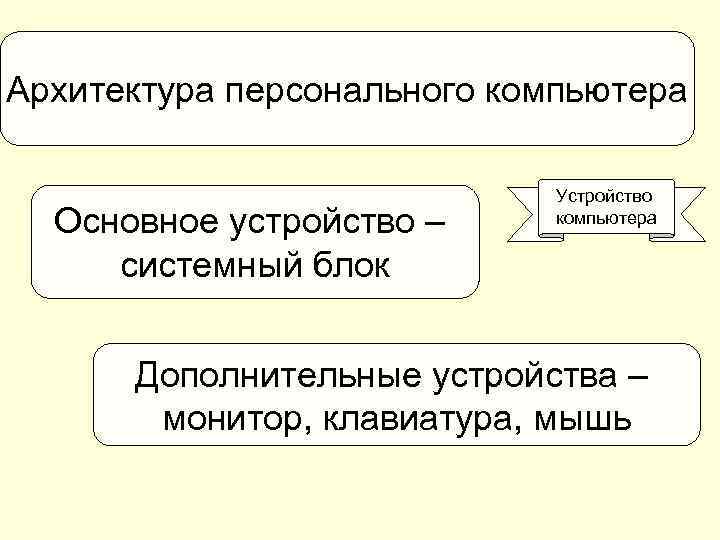 Архитектура персонального компьютера

Основное устройство – системный блок

Устройство компьютера

Дополнительные устройства – монитор, клавиатура, мышь